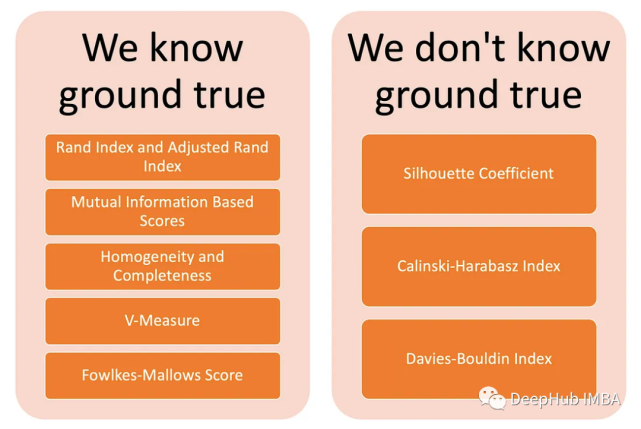 We know ground true

Rand Index and Adjusted Rand Index

Mutual Information Based Scores

Homogeneity and Completeness

V-Measure

Fowlkes-Mallows Score

We don't know ground true

Silhouette Coefficient

Calinski-Harabasz Index

Davies-Bouldin Index

DeepHub IMBA